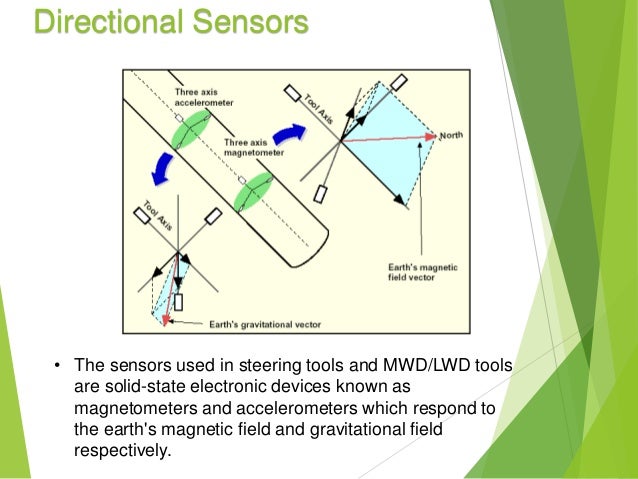 Directional Sensors

Three axis accelerometer

Three axis magnetometer

Tool Axis

North

Tool Axis

Earth's magnetic field vector

Earth's gravitational vector

• The sensors used in steering tools and MWD/LWD tools are solid-state electronic devices known as magnetometers and accelerometers which respond to the earth's magnetic field and gravitational field respectively.